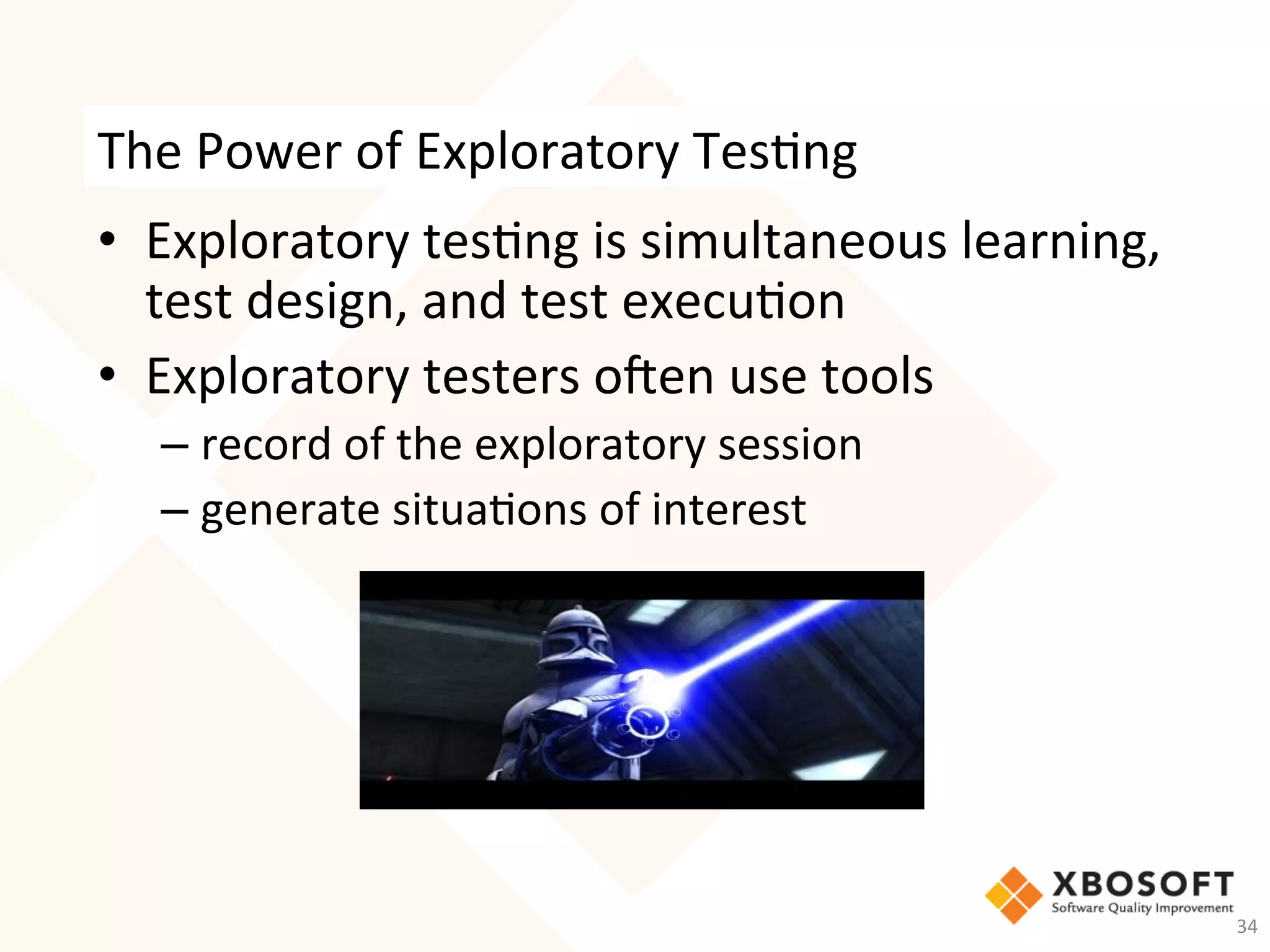 The Power of Exploratory Testing

• Exploratory testing is simultaneous learning, test design, and test execution
• Exploratory testers often use tools
– record of the exploratory session
– generate situations of interest

XBOSOFT
Software Quality Improvement

34